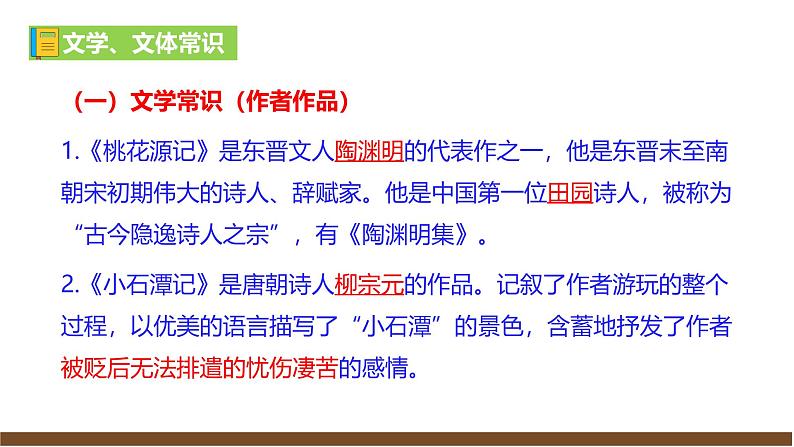 文学、文体常识

（一）文学常识（作者作品）

1.《桃花源记》是东晋文人陶渊明的代表作之一，他是东晋末至南朝宋初期伟大的诗人、辞赋家。他是中国第一位田园诗人，被称为“古今隐逸诗人之宗”，有《陶渊明集》。

2.《小石潭记》是唐朝诗人柳宗元的作品。记叙了作者游玩的整个过程，以优美的语言描写了“小石潭”的景色，含蓄地抒发了作者被贬后无法排遣的忧伤凄苦的感情。